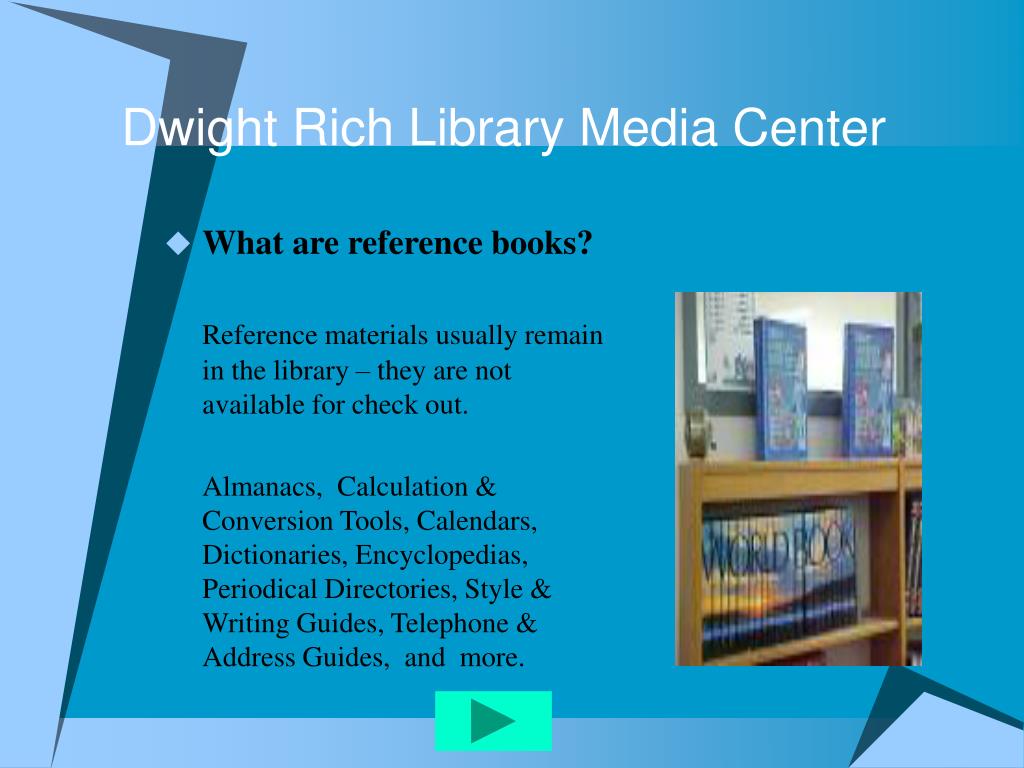 Dwight Rich Library Media Center

What are reference books?

Reference materials usually remain in the library – they are not available for check out.

Almanacs, Calculation & Conversion Tools, Calendars, Dictionaries, Encyclopedias, Periodical Directories, Style & Writing Guides, Telephone & Address Guides, and more.

WORLD BOOK